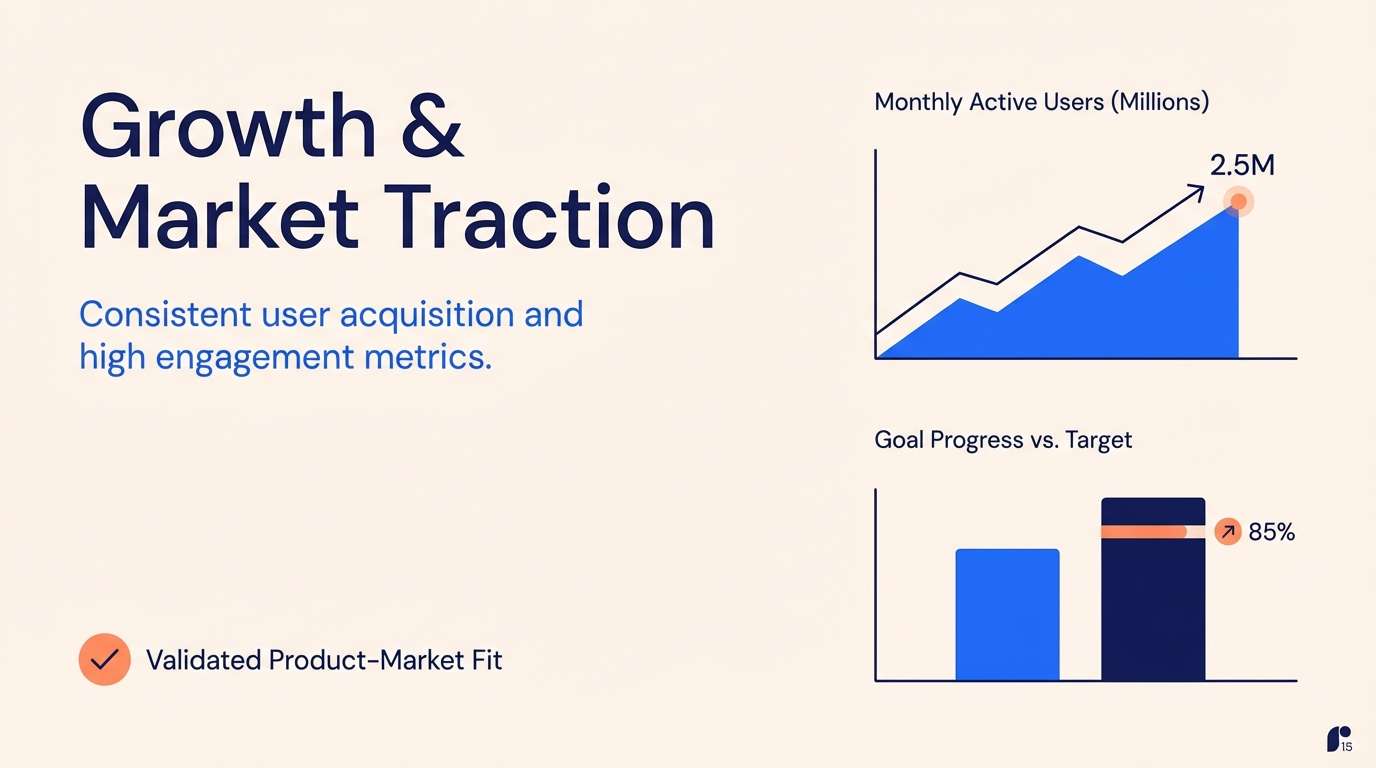 Growth &
Market Traction

Consistent user acquisition and high engagement metrics.

Validated Product-Market Fit

Monthly Active Users (Millions)

2.5M

Goal Progress vs. Target

85%

15